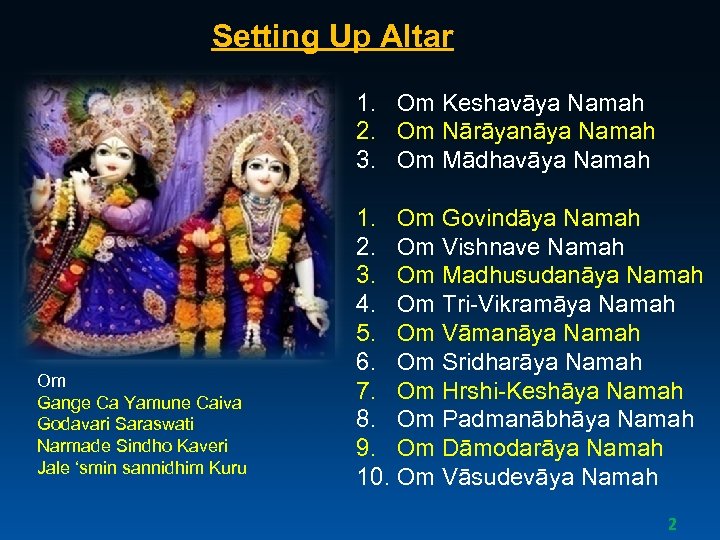 Setting Up Altar

1. Om Keshavāya Namah
2. Om Nārāyanāya Namah
3. Om Mādhavāya Namah

1. Om Govindāya Namah
2. Om Vishnave Namah
3. Om Madhusudanāya Namah
4. Om Tri-Vikramāya Namah
5. Om Vāmanāya Namah
6. Om Sridharāya Namah
7. Om Hrshi-Keshāya Namah
8. Om Padmanābhāya Namah
9. Om Dāmodarāya Namah
10. Om Vāsudevāya Namah

Om
Gange Ca Yamune Caiva
Godavari Saraswati
Narmade Sindho Kaveri
Jale 'smin sannidhim Kuru

2